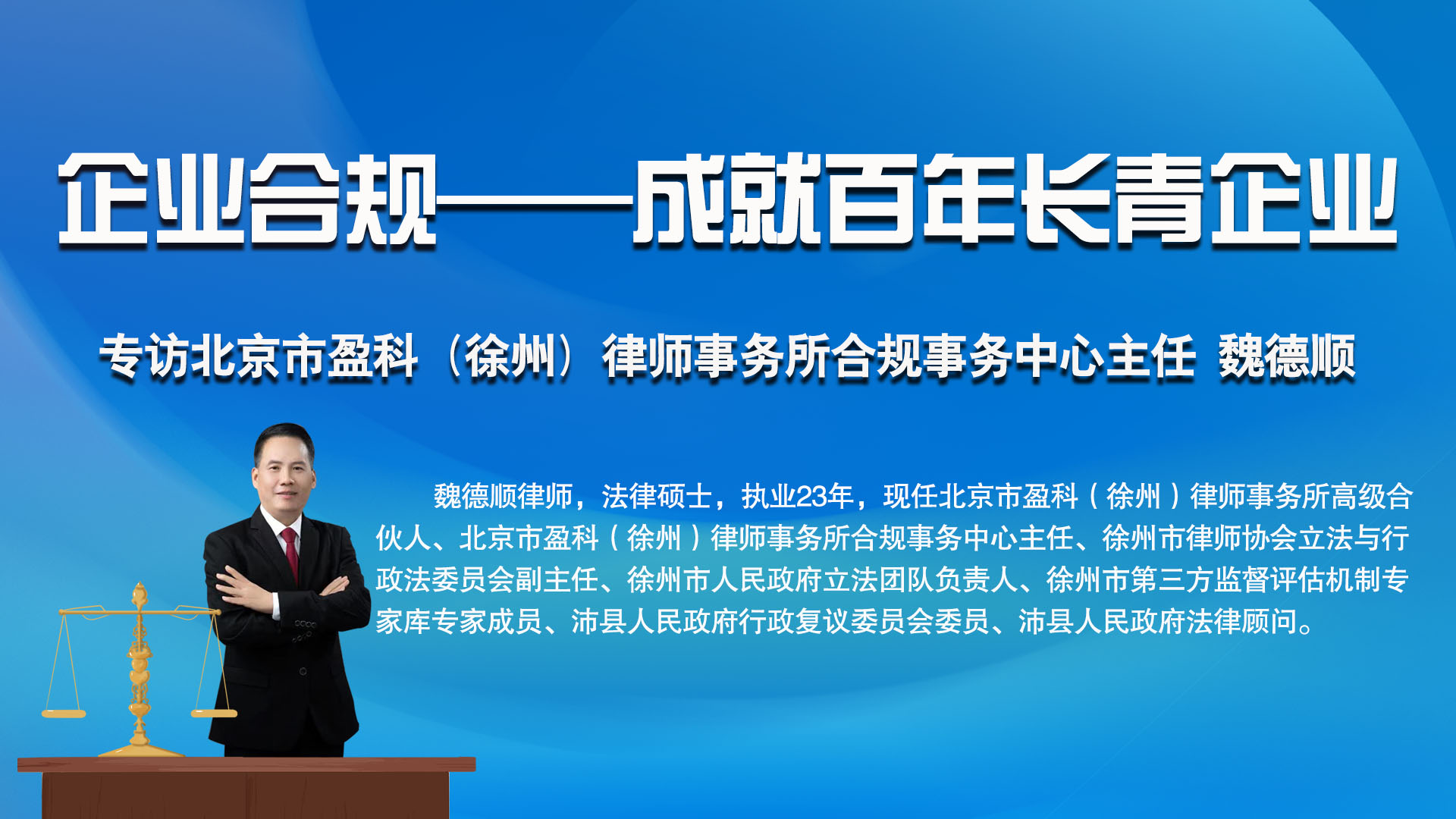 企业合规——成就百年长青企业

专访北京市盈科（徐州）律师事务所合规事务中心主任 魏德顺

魏德顺律师，法律硕士，执业23年，现任北京市盈科（徐州）律师事务所高级合伙人、北京市盈科（徐州）律师事务所合规事务中心主任、徐州市律师协会立法与行政法委员会副主任、徐州市人民政府立法团队负责人、徐州市第三方监督评估机制专家库专家成员、沛县人民政府行政复议委员会委员、沛县人民政府法律顾问。